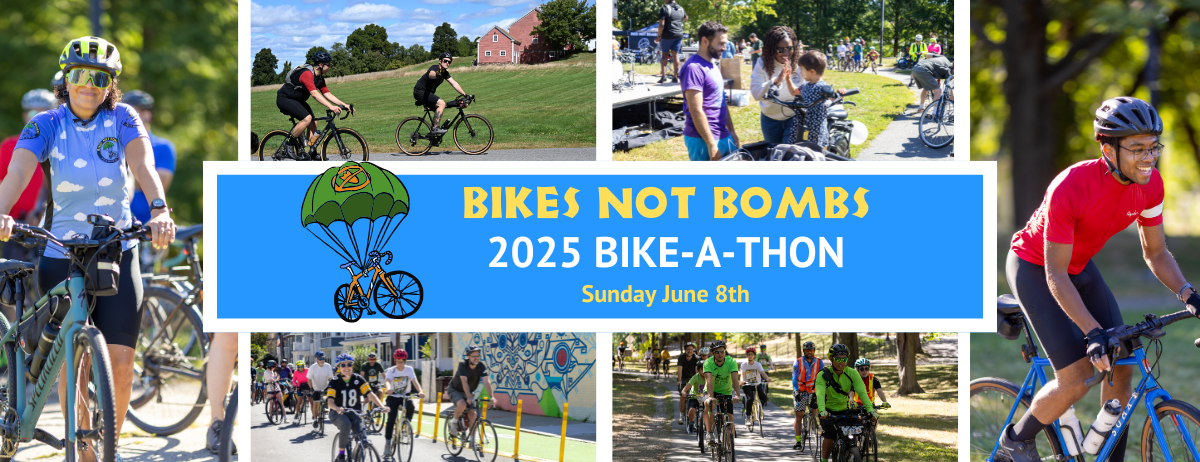 BIKES NOT BOMBS
2025 BIKE-A-THON
Sunday June 8th